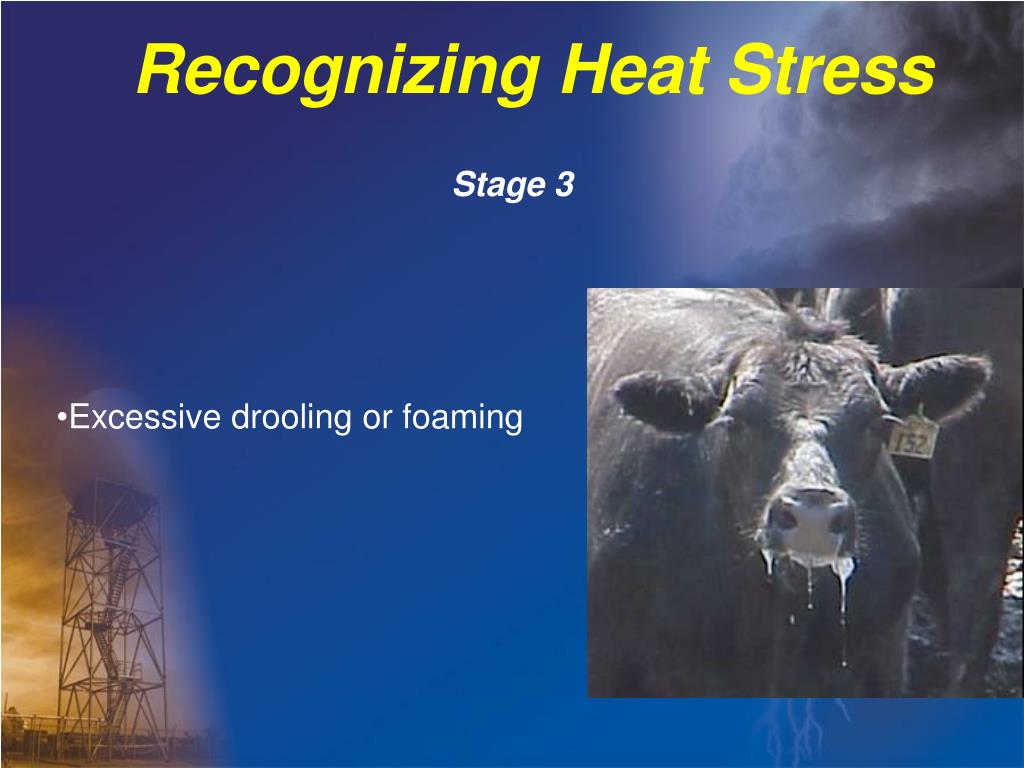 Recognizing Heat Stress

Stage 3

•Excessive drooling or foaming

152